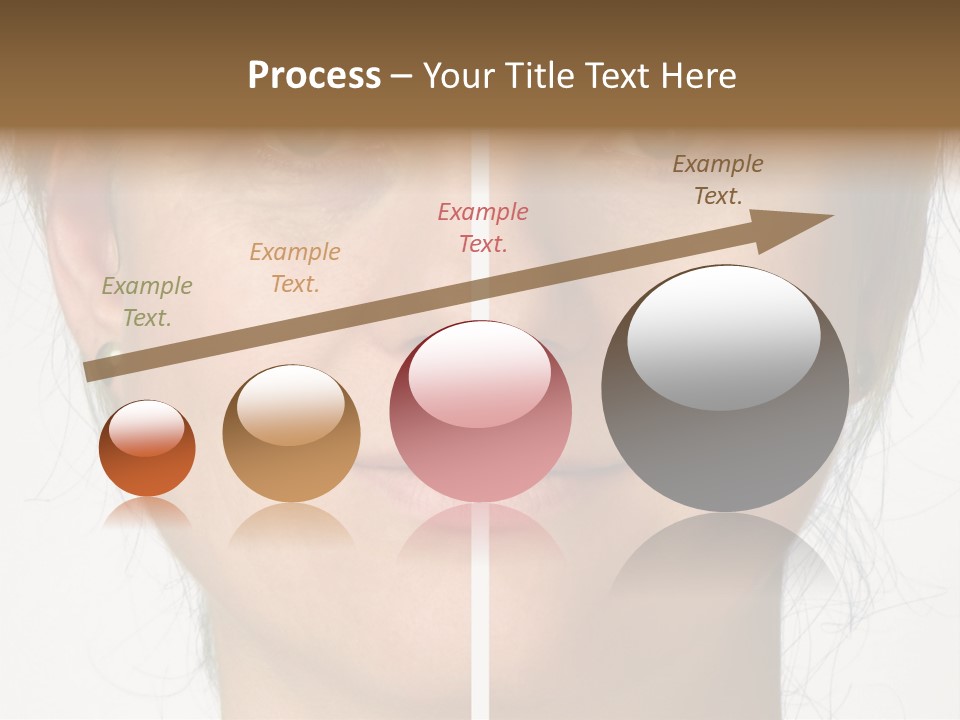 Process – Your Title Text Here

Example Text.

Example Text.

Example Text.

Example Text.